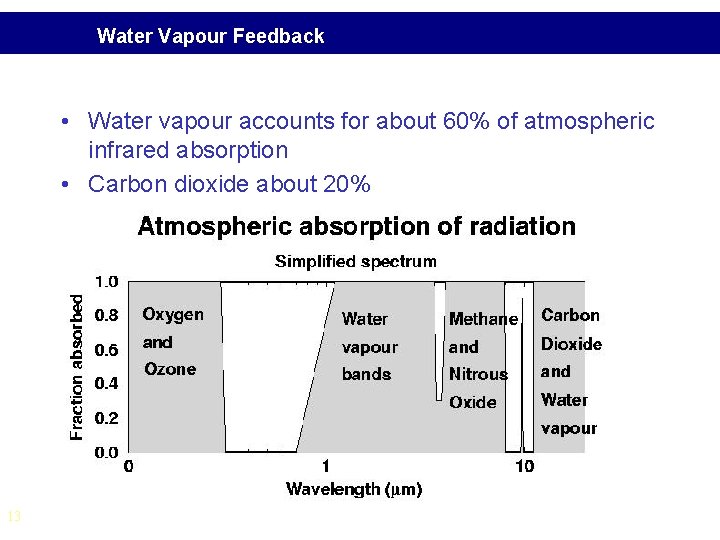 Water Vapour Feedback

• Water vapour accounts for about 60% of atmospheric infrared absorption

• Carbon dioxide about 20%

Atmospheric absorption of radiation

Simplified spectrum

Fraction absorbed

1.0
0.8
0.6
0.4
0.2
0.0

Oxygen and Ozone

Water vapour bands

Methane and Nitrous Oxide

Carbon Dioxide and Water vapour

0
1
10

Wavelength ($\mu$m)

13